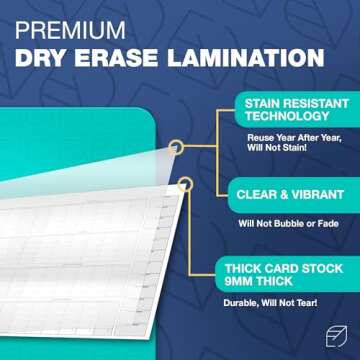 PREMIUM
DRY ERASE LAMINATION

STAIN RESISTANT TECHNOLOGY

Reuse Year After Year, Will Not Stain!

CLEAR & VIBRANT

Will Not Bubble or Fade

THICK CARD STOCK 9MM THICK

Durable, Will Not Tear!